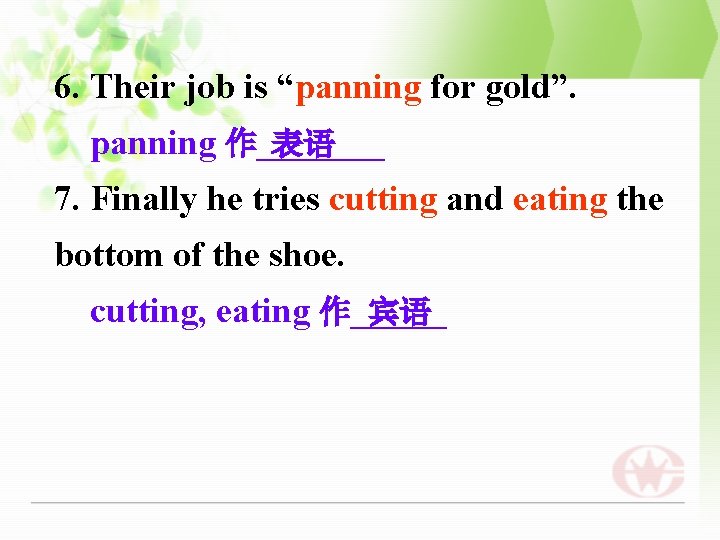 6. Their job is “panning for gold”.

panning 作 表语

7. Finally he tries cutting and eating the bottom of the shoe.

cutting, eating 作 宾语